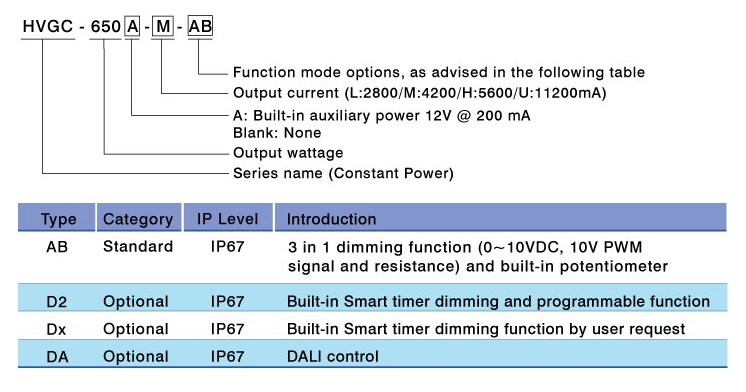 HVGC - 650 A - M - AB

Function mode options, as advised in the following table
Output current (L:2800/M:4200/H:5600/U:11200mA)
A: Built-in auxiliary power 12V @ 200 mA
Blank: None
Output wattage
Series name (Constant Power)

| Type | Category | IP Level | Introduction |
|---|---|---|---|
| AB | Standard | IP67 | 3 in 1 dimming function (0～10VDC, 10V PWM signal and resistance) and built-in potentiometer |
| D2 | Optional | IP67 | Built-in Smart timer dimming and programmable function |
| Dx | Optional | IP67 | Built-in Smart timer dimming function by user request |
| DA | Optional | IP67 | DALI control |